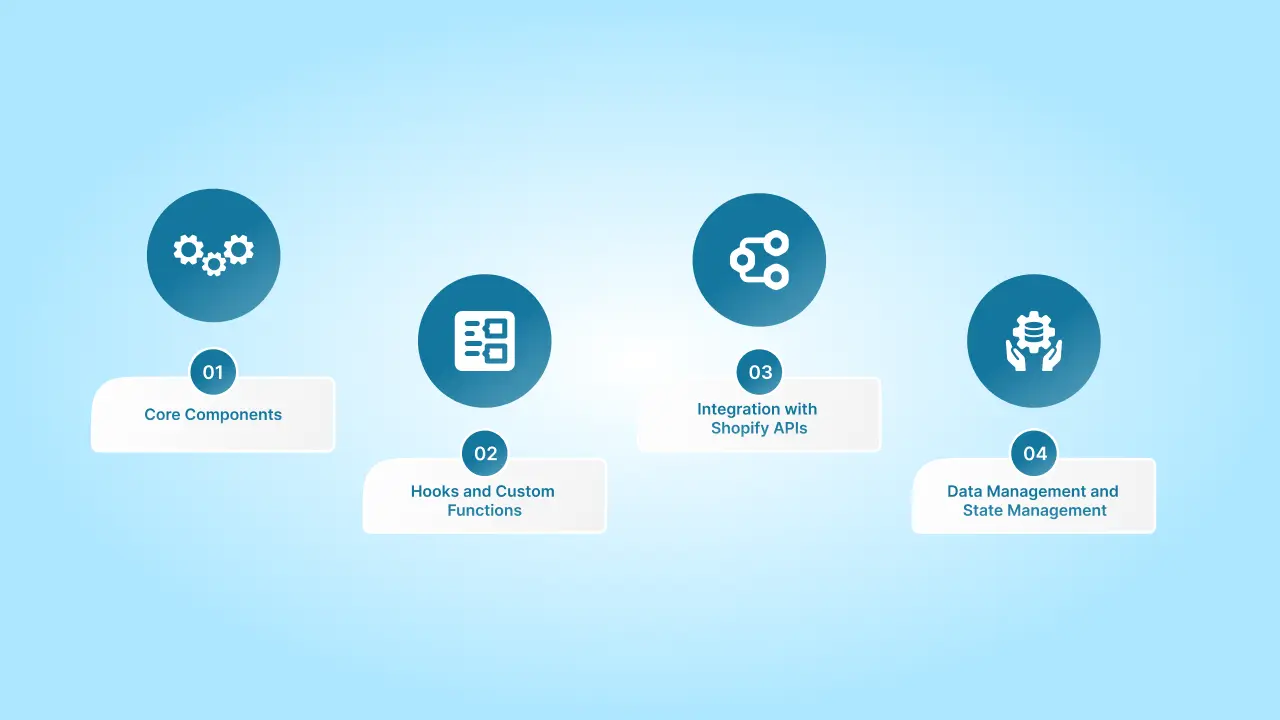 01
Core Components

02
Hooks and Custom Functions

03
Integration with Shopify APIs

04
Data Management and State Management